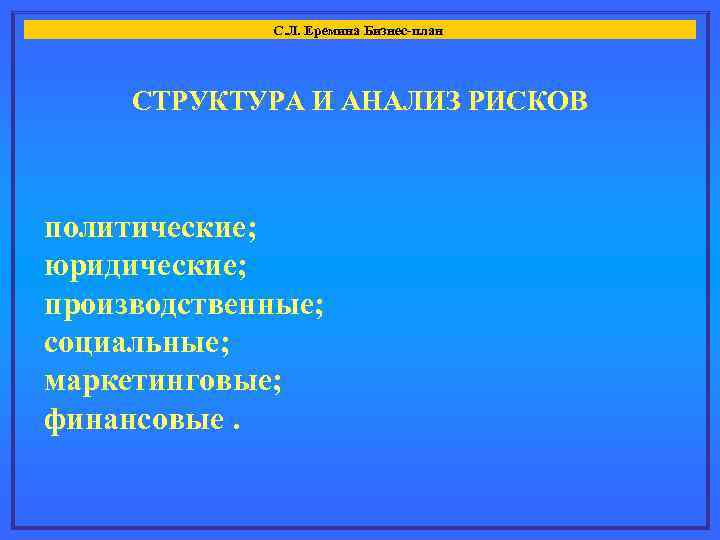 С.Л. Еремина Бизнес-план

СТРУКТУРА И АНАЛИЗ РИСКОВ

политические;
юридические;
производственные;
социальные;
маркетинговые;
финансовые .